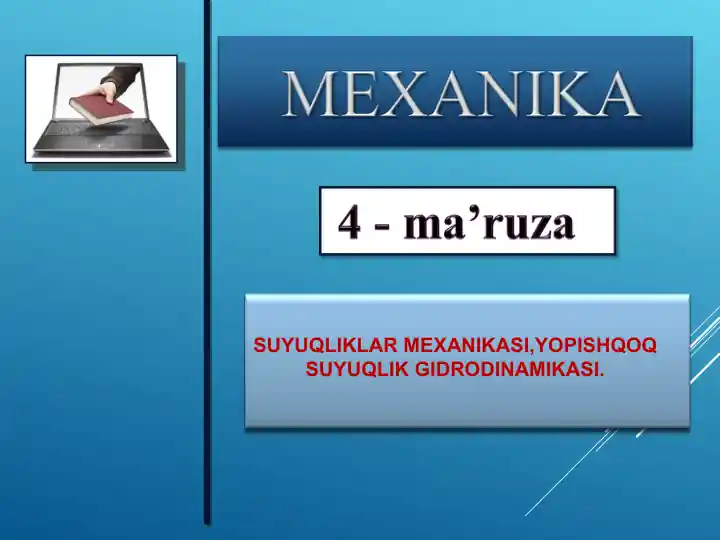 MEXANIKA

4 - ma’ruza

SUYUQLIKLAR MEXANIKASI,YOPISHQOQ SUYUQLIK GIDRODINAMIKASI.